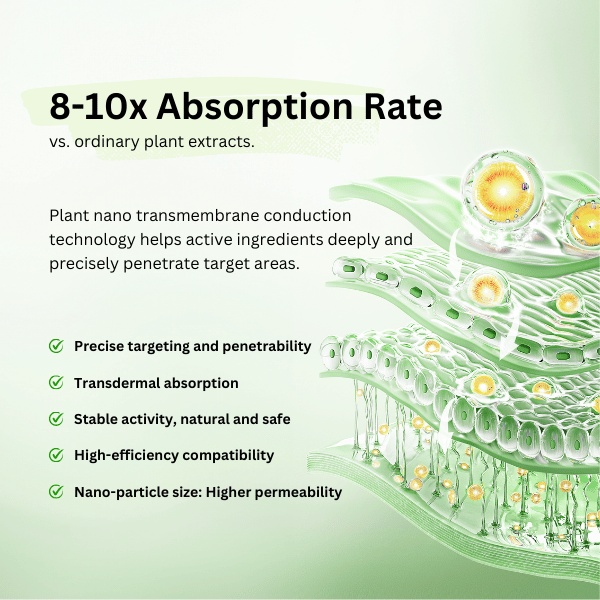 8-10x Absorption Rate

vs. ordinary plant extracts.

Plant nano transmembrane conduction technology helps active ingredients deeply and precisely penetrate target areas.

Precise targeting and penetrability

Transdermal absorption

Stable activity, natural and safe

High-efficiency compatibility

Nano-particle size: Higher permeability